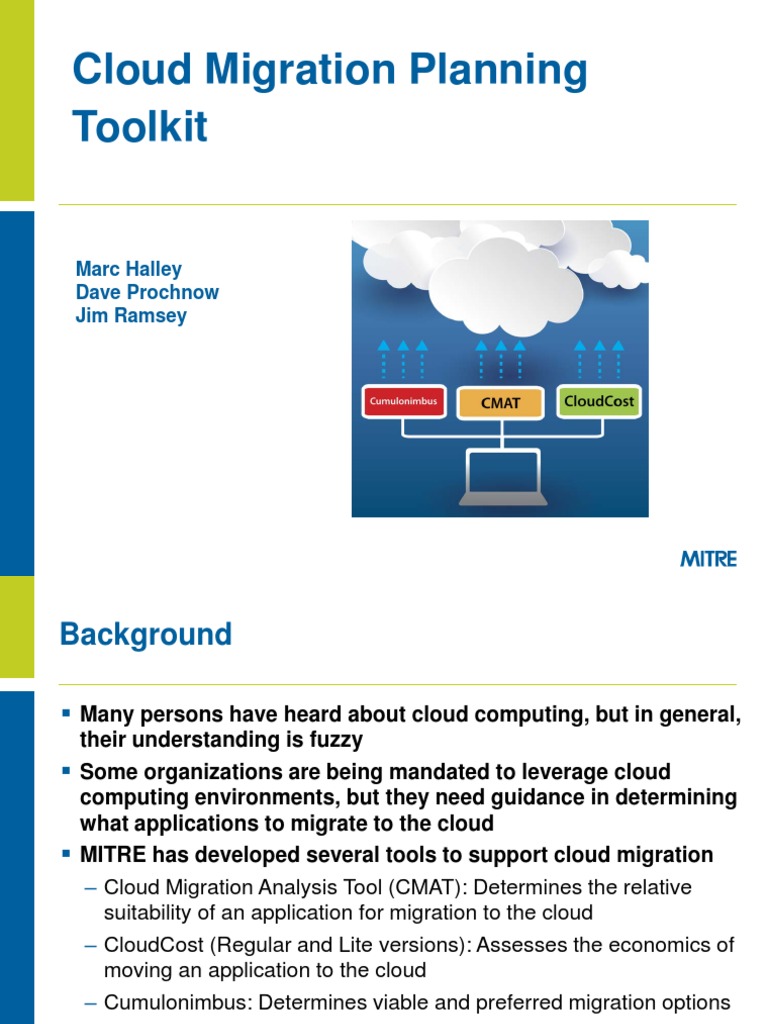 Cloud Migration Planning Toolkit

Marc Halley
Dave Prochnow
Jim Ramsey

Cumulonimbus
CMAT
CloudCost

MITRE

Background

▪ Many persons have heard about cloud computing, but in general, their understanding is fuzzy
▪ Some organizations are being mandated to leverage cloud computing environments, but they need guidance in determining what applications to migrate to the cloud
▪ MITRE has developed several tools to support cloud migration
– Cloud Migration Analysis Tool (CMAT): Determines the relative suitability of an application for migration to the cloud
– CloudCost (Regular and Lite versions): Assesses the economics of moving an application to the cloud
– Cumulonimbus: Determines viable and preferred migration options